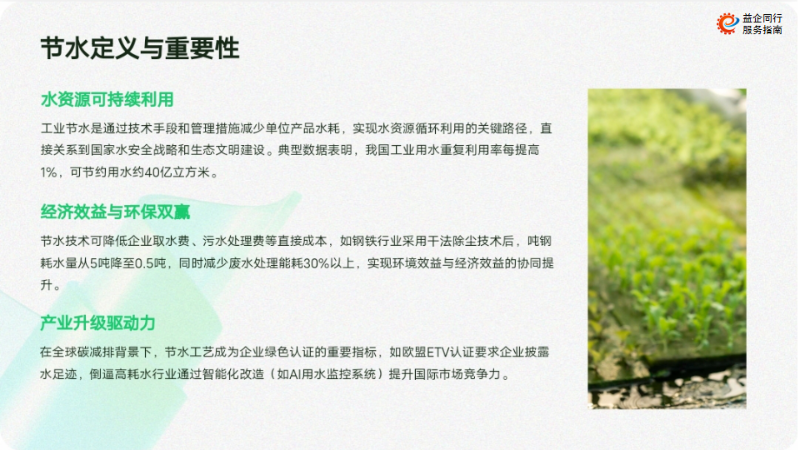 益企同行
服务指南

节水定义与重要性

水资源可持续利用

工业节水是通过技术手段和管理措施减少单位产品水耗，实现水资源循环利用的关键路径，直接关系到国家水安全战略和生态文明建设。典型数据表明，我国工业用水重复利用率每提高1%，可节约用水约40亿立方米。

经济效益与环保双赢

节水技术可降低企业取水费、污水处理费等直接成本，如钢铁行业采用干法除尘技术后，吨钢耗水量从5吨降至0.5吨，同时减少废水处理能耗30%以上，实现环境效益与经济效益的协同提升。

产业升级驱动力

在全球碳减排背景下，节水工艺成为企业绿色认证的重要指标，如欧盟ETV认证要求企业披露水足迹，倒逼高耗水行业通过智能化改造（如AI用水监控系统）提升国际市场竞争力。